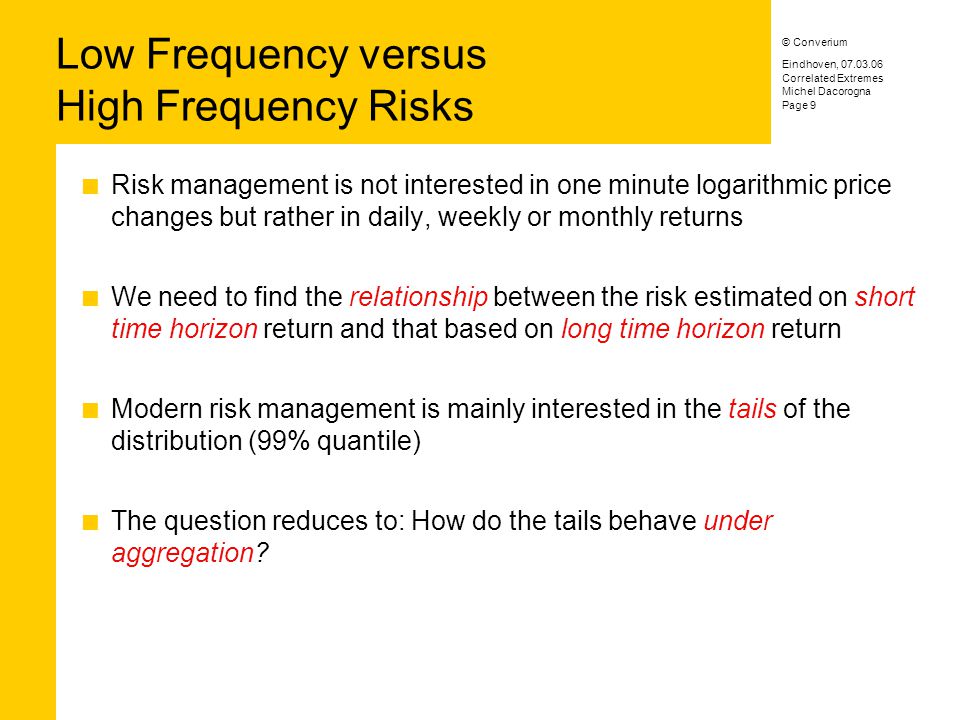 Low Frequency versus
High Frequency Risks

© Converium

Eindhoven, 07.03.06
Correlated Extremes
Michel Dacorogna
Page 9

Risk management is not interested in one minute logarithmic price changes but rather in daily, weekly or monthly returns

We need to find the relationship between the risk estimated on short time horizon return and that based on long time horizon return

Modern risk management is mainly interested in the tails of the distribution (99% quantile)

The question reduces to: How do the tails behave under aggregation?